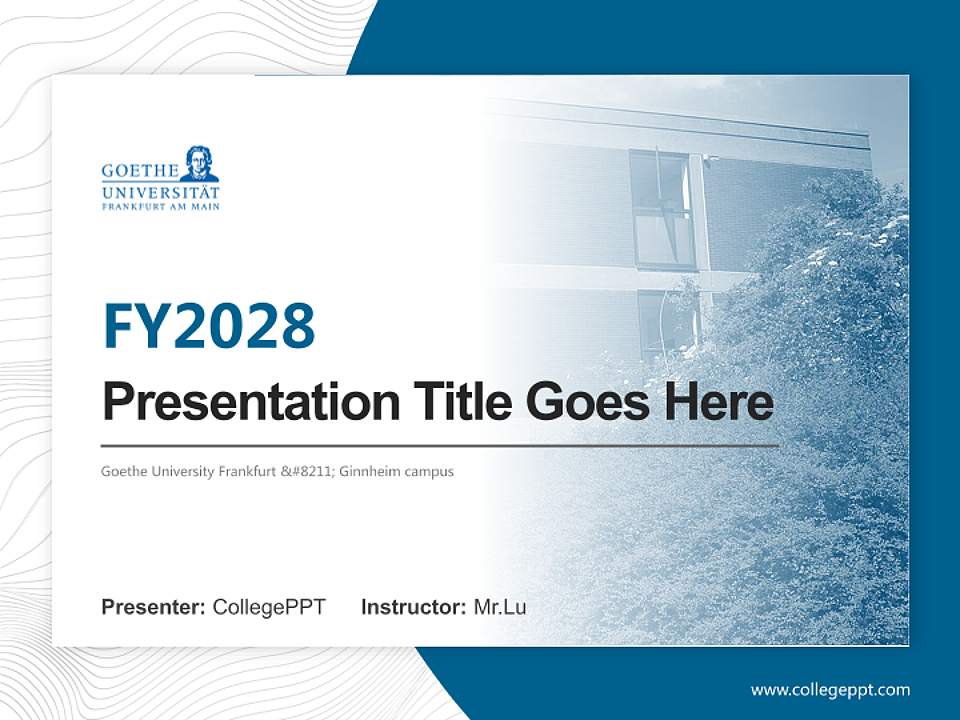 GOETHE
UNIVERSITÄT
FRANKFURT AM MAIN

FY2028

Presentation Title Goes Here

Goethe University Frankfurt &#8211; Ginnheim campus

Presenter: CollegePPT Instructor: Mr.Lu

www.collegeppt.com